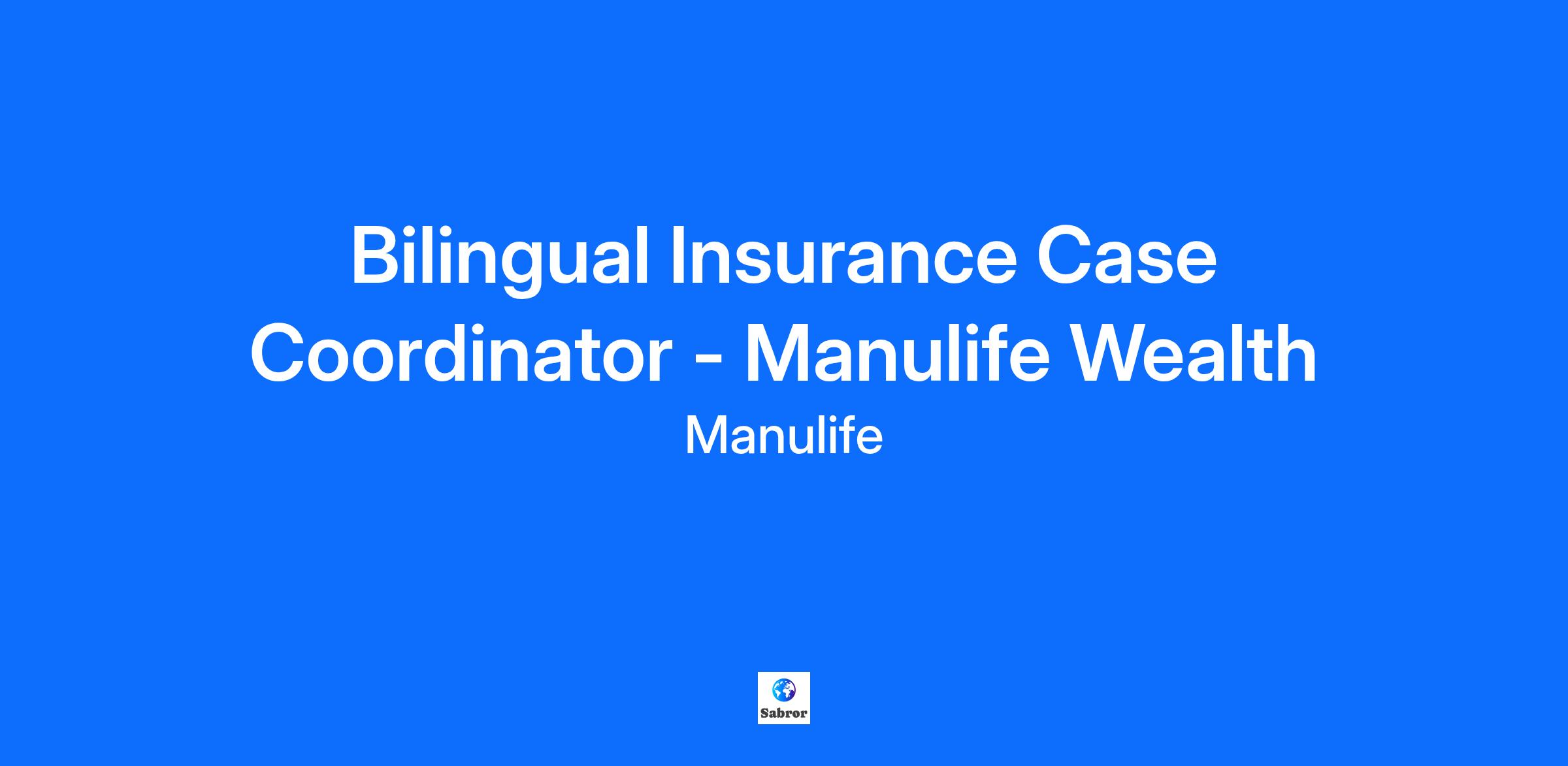 Bilingual Insurance Case Coordinator - Manulife Wealth

Manulife

Sabror